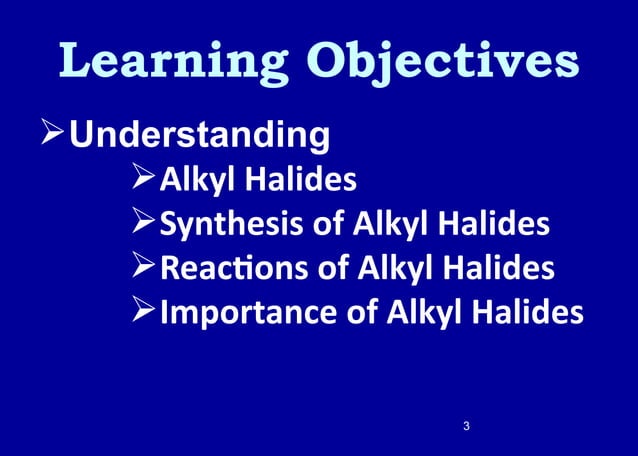 Learning Objectives

➢Understanding

➢Alkyl Halides

➢Synthesis of Alkyl Halides

➢Reactions of Alkyl Halides

➢Importance of Alkyl Halides

3